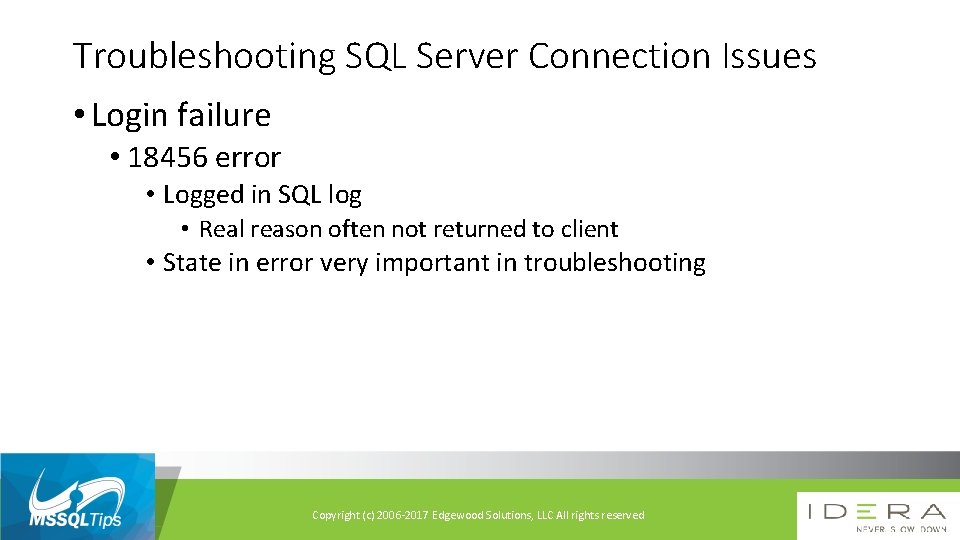 Troubleshooting SQL Server Connection Issues

• Login failure
• 18456 error
• Logged in SQL log
• Real reason often not returned to client
• State in error very important in troubleshooting

MSSQLTips

Copyright (c) 2006-2017 Edgewood Solutions, LLC All rights reserved

IDERA
NEVER SLOW DOWN